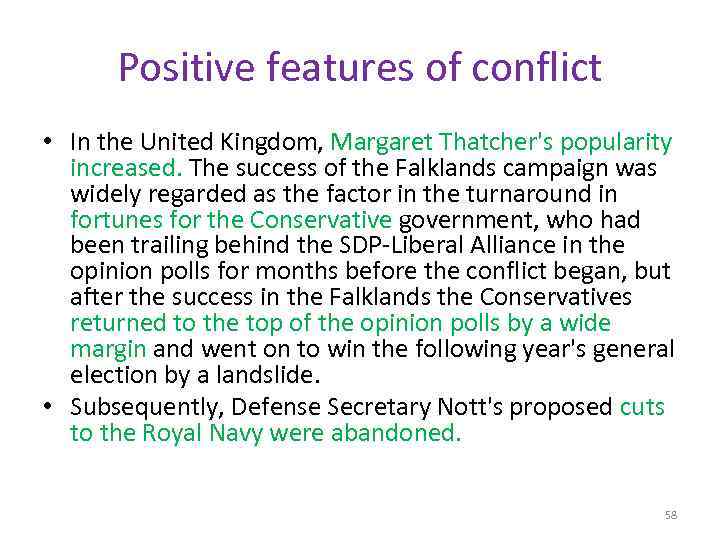 Positive features of conflict

• In the United Kingdom, Margaret Thatcher's popularity increased. The success of the Falklands campaign was widely regarded as the factor in the turnaround in fortunes for the Conservative government, who had been trailing behind the SDP-Liberal Alliance in the opinion polls for months before the conflict began, but after the success in the Falklands the Conservatives returned to the top of the opinion polls by a wide margin and went on to win the following year's general election by a landslide.
• Subsequently, Defense Secretary Nott's proposed cuts to the Royal Navy were abandoned.

58